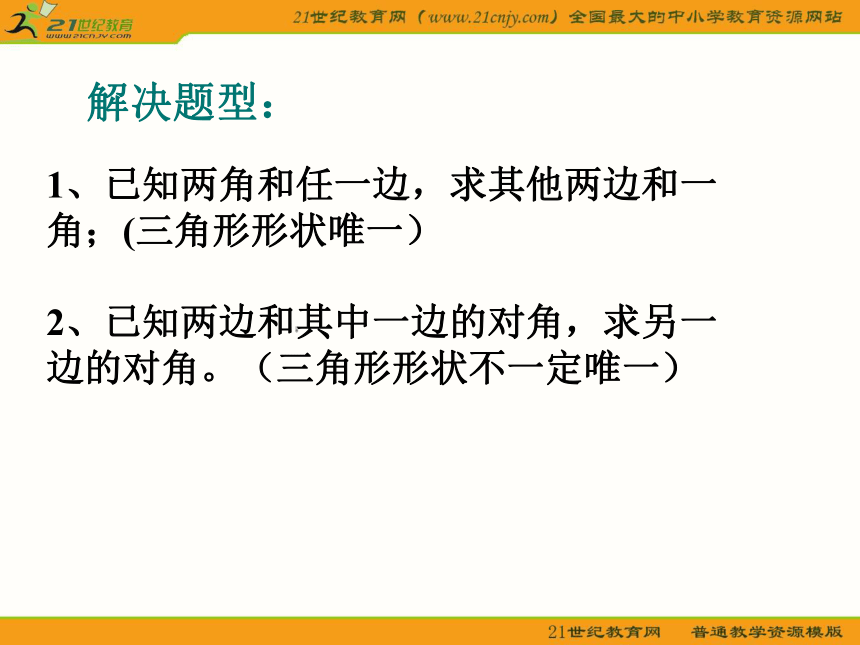 21世纪教育
www.21cnjy.com

21世纪教育网（www.21cnjy.com）全国最大的中小学教育资源网站

解决题型：

1、已知两角和任一边，求其他两边和一角；(三角形形状唯一）

2、已知两边和其中一边的对角，求另一边的对角。（三角形形状不一定唯一）

21世纪教育网　普通教学资源模版